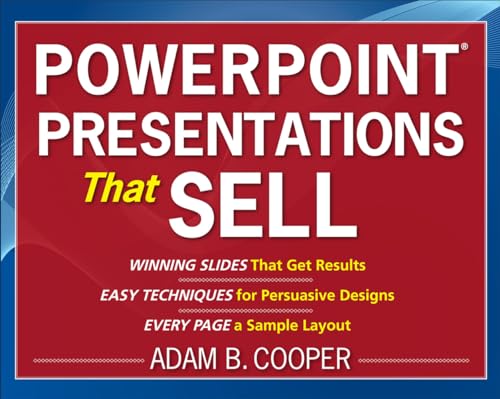 POWERPOINT®
PRESENTATIONS
That SELL

WINNING SLIDES That Get Results

EASY TECHNIQUES for Persuasive Designs

EVERY PAGE a Sample Layout

ADAM B. COOPER